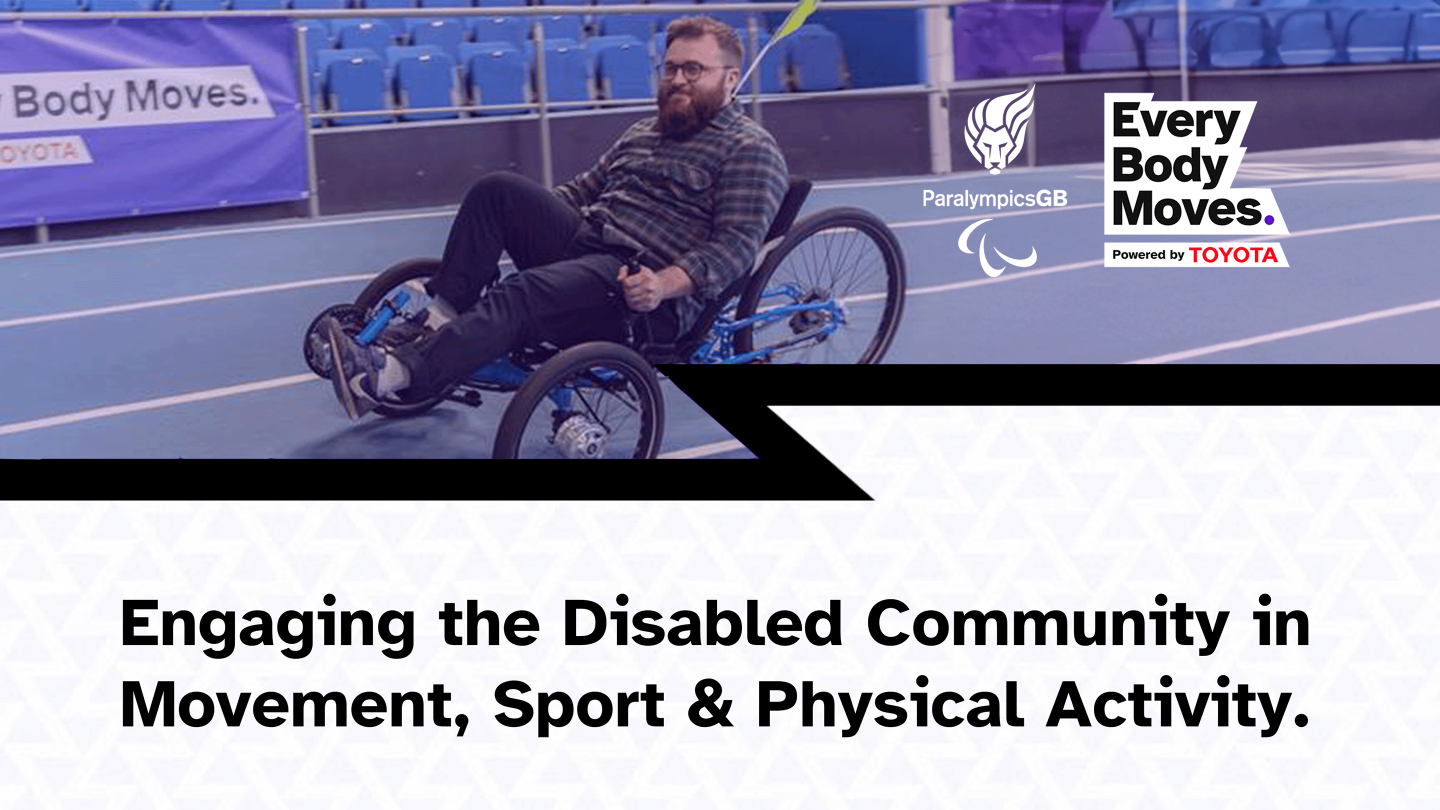 y Body Moves.
OYOTA

ParalympicsGB

Every Body Moves.
Powered by TOYOTA

Engaging the Disabled Community in Movement, Sport & Physical Activity.